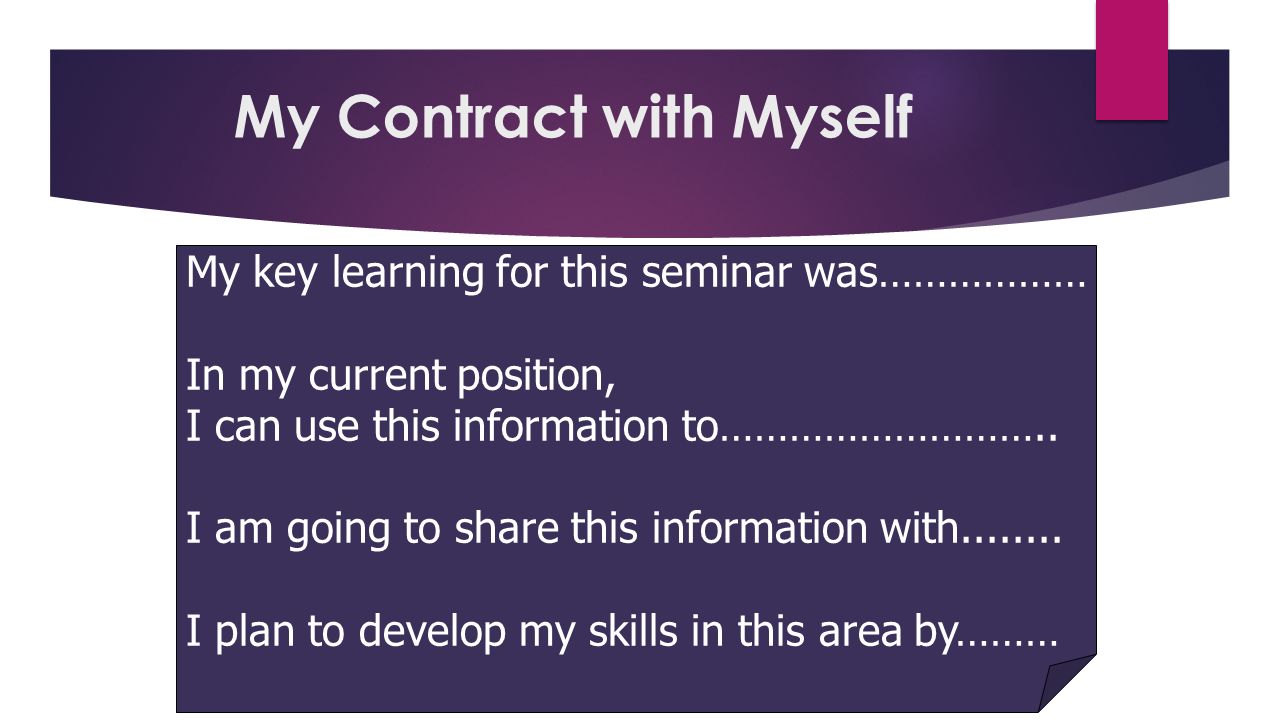 My Contract with Myself

My key learning for this seminar was………………

In my current position,
I can use this information to………………………..

I am going to share this information with........

I plan to develop my skills in this area by………